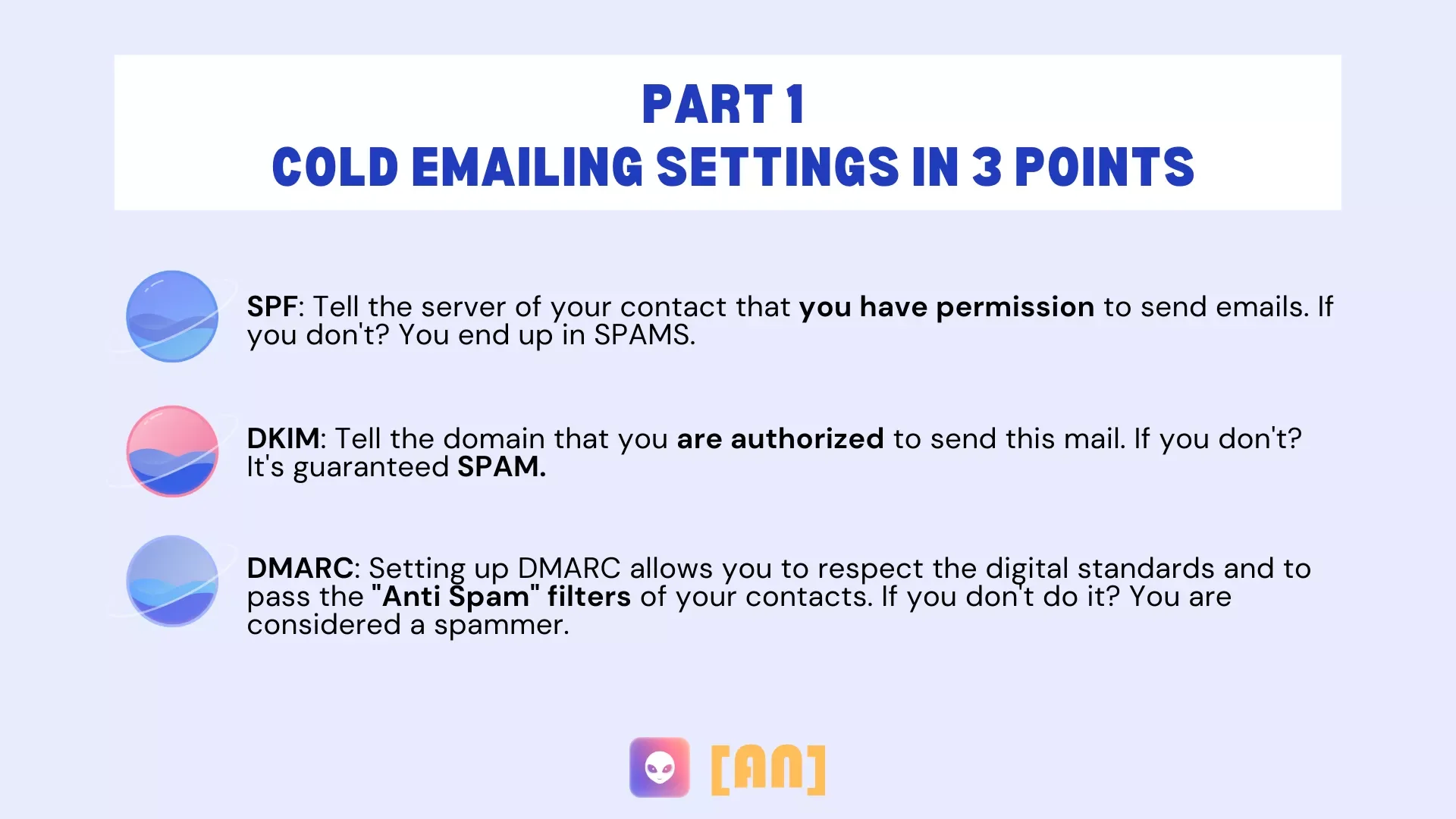 PART 1
COLD EMAILING SETTINGS IN 3 POINTS

SPF: Tell the server of your contact that you have permission to send emails. If you don't? You end up in SPAMS.

DKIM: Tell the domain that you are authorized to send this mail. If you don't? It's guaranteed SPAM.

DMARC: Setting up DMARC allows you to respect the digital standards and to pass the "Anti Spam" filters of your contacts. If you don't do it? You are considered a spammer.

[AN]